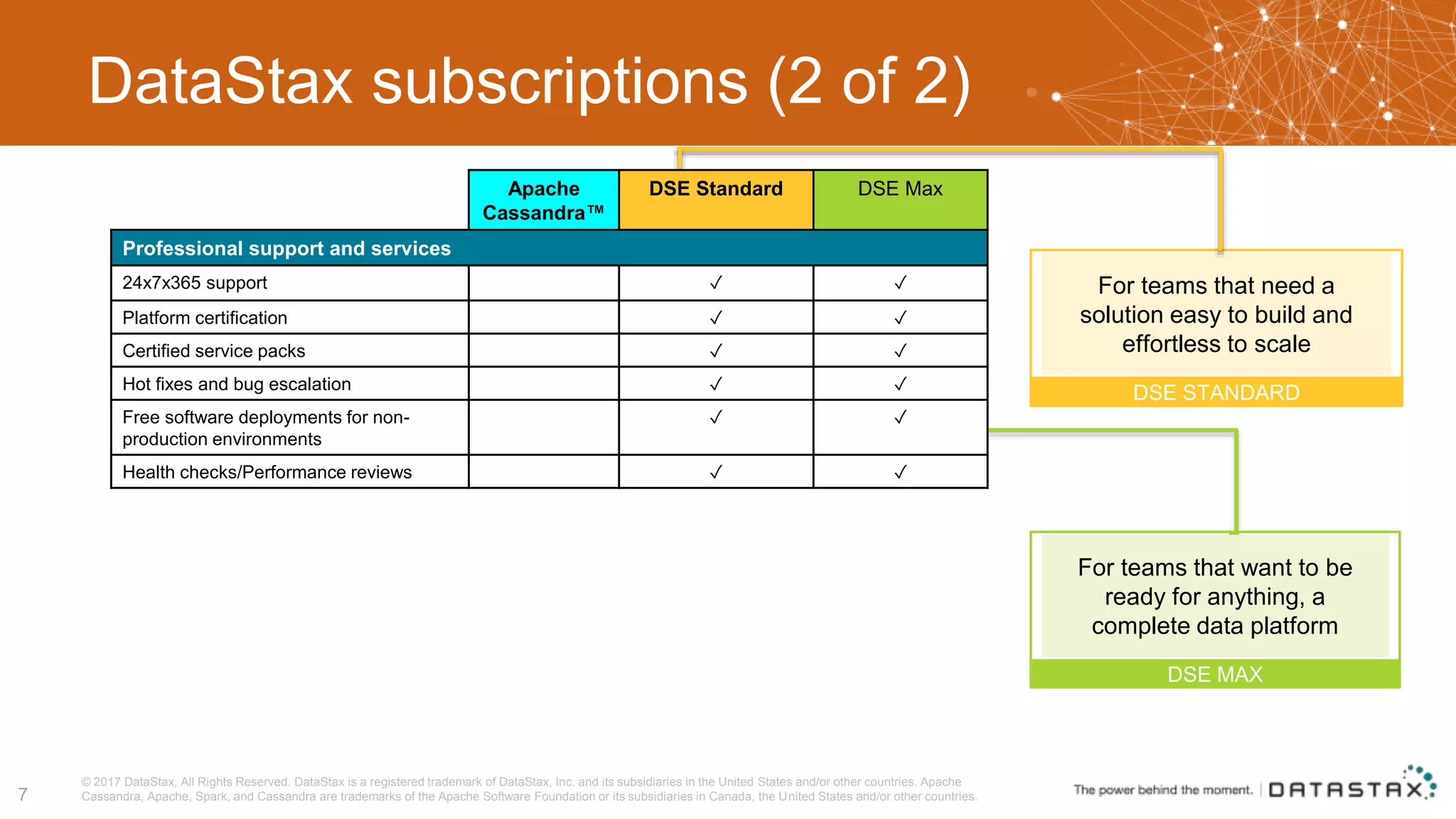 DataStax subscriptions (2 of 2)

| | Apache Cassandra™ | DSE Standard | DSE Max |
|---|---|---|---|
| Professional support and services | | | |
| 24x7x365 support | | ✓ | ✓ |
| Platform certification | | ✓ | ✓ |
| Certified service packs | | ✓ | ✓ |
| Hot fixes and bug escalation | | ✓ | ✓ |
| Free software deployments for non-production environments | | ✓ | ✓ |
| Health checks/Performance reviews | | ✓ | ✓ |

For teams that need a solution easy to build and effortless to scale

DSE STANDARD

For teams that want to be ready for anything, a complete data platform

DSE MAX

7

© 2017 DataStax, All Rights Reserved. DataStax is a registered trademark of DataStax, Inc. and its subsidiaries in the United States and/or other countries. Apache Cassandra, Apache, Spark, and Cassandra are trademarks of the Apache Software Foundation or its subsidiaries in Canada, the United States and/or other countries.

The power behind the moment. | DATASTAX